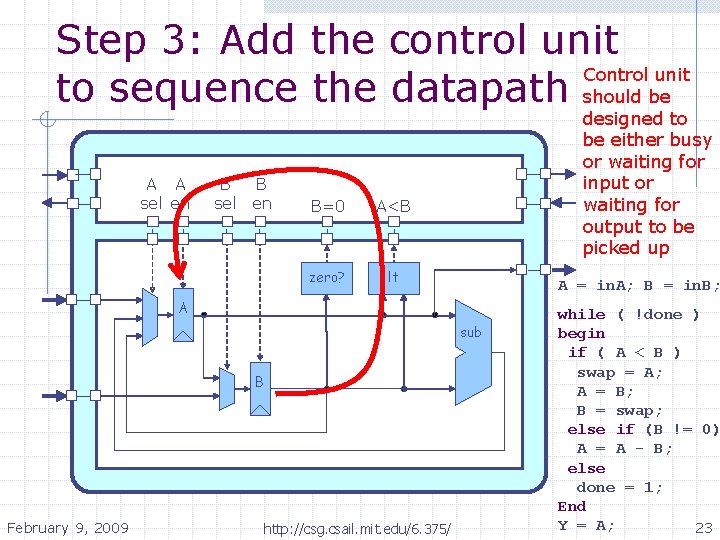 Step 3: Add the control unit to sequence the datapath

Control unit should be designed to be either busy or waiting for input or waiting for output to be picked up

A sel
A en
B sel
B en
B=0
A<B

zero?
lt
A
B
sub

A = inA; B = inB;

while ( !done )
begin
if ( A < B )
swap = A;
A = B;
B = swap;
else if (B != 0)
A = A - B;
else
done = 1;
End
Y = A;

February 9, 2009
http://csg.csail.mit.edu/6.375/
23